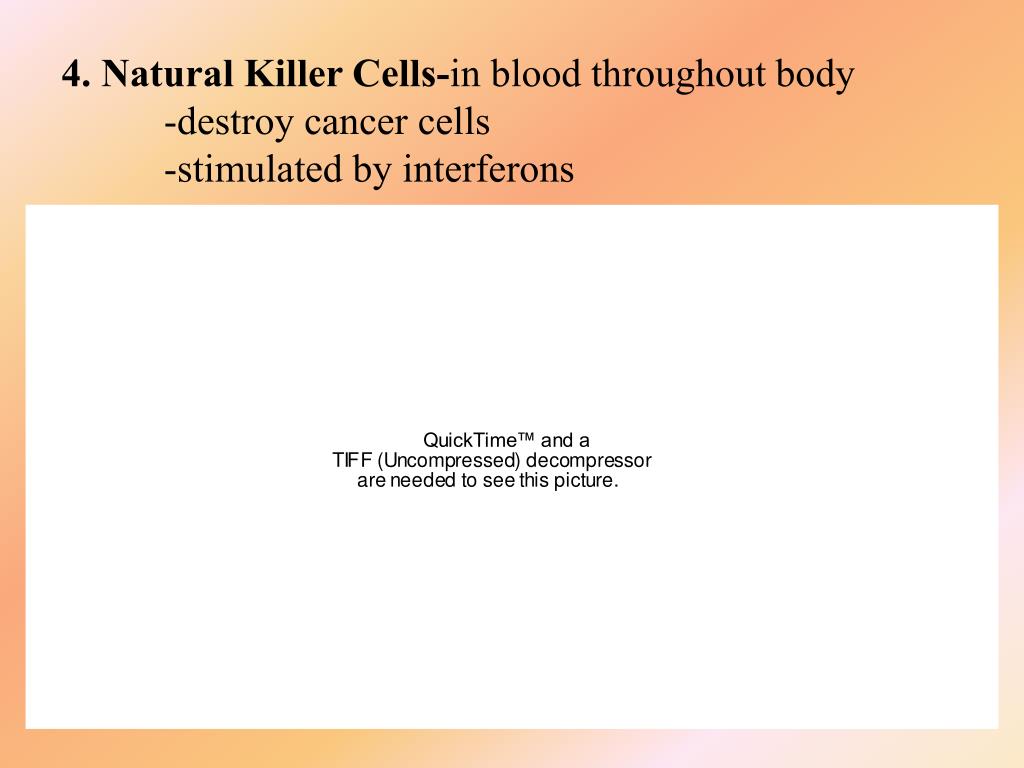 4. Natural Killer Cells-in blood throughout body
-destroy cancer cells
-stimulated by interferons

QuickTime™ and a
TIFF (Uncompressed) decompressor
are needed to see this picture.